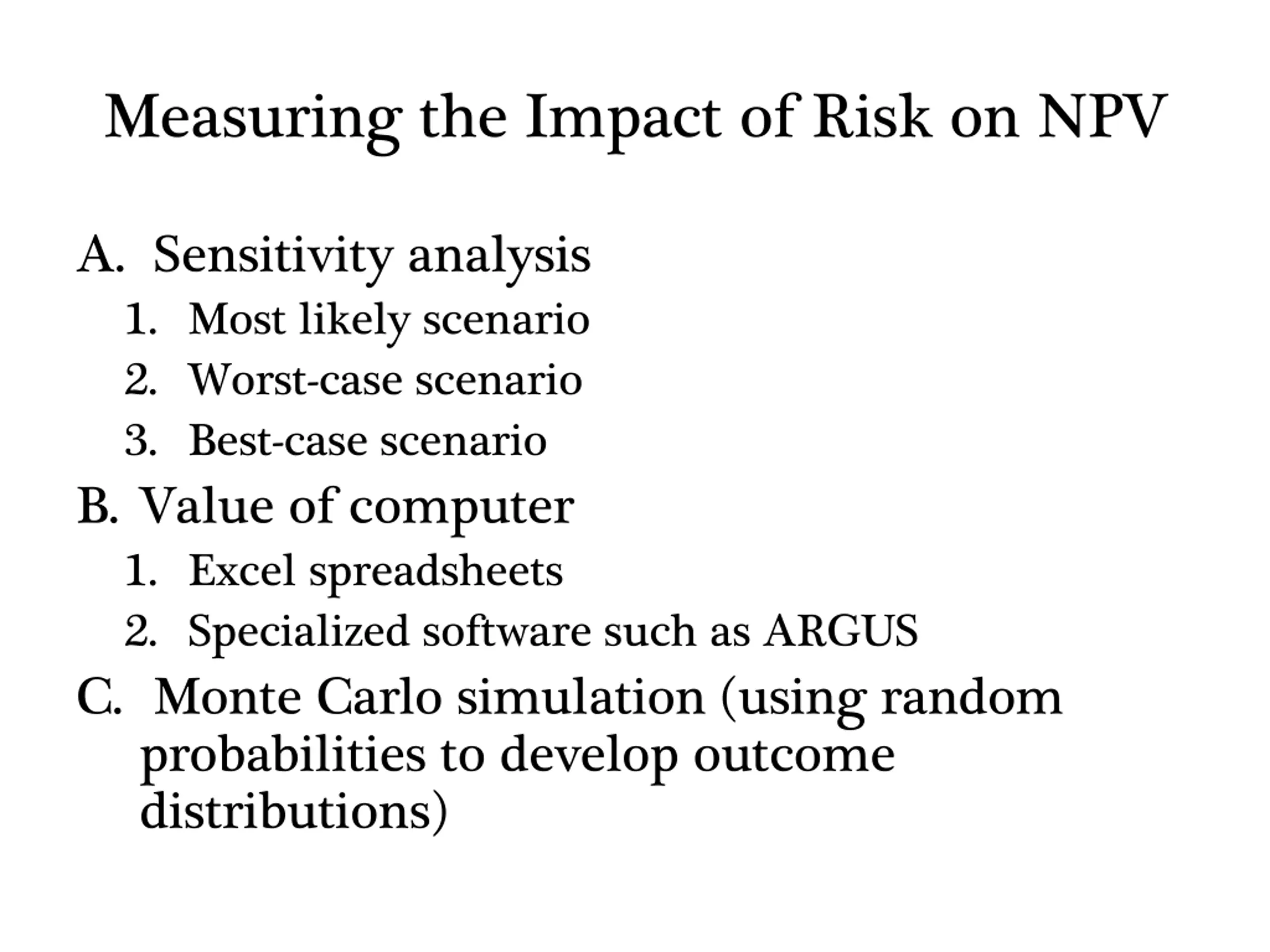 Measuring the Impact of Risk on NPV

A. Sensitivity analysis
1. Most likely scenario
2. Worst-case scenario
3. Best-case scenario
B. Value of computer
1. Excel spreadsheets
2. Specialized software such as ARGUS
C. Monte Carlo simulation (using random probabilities to develop outcome distributions)